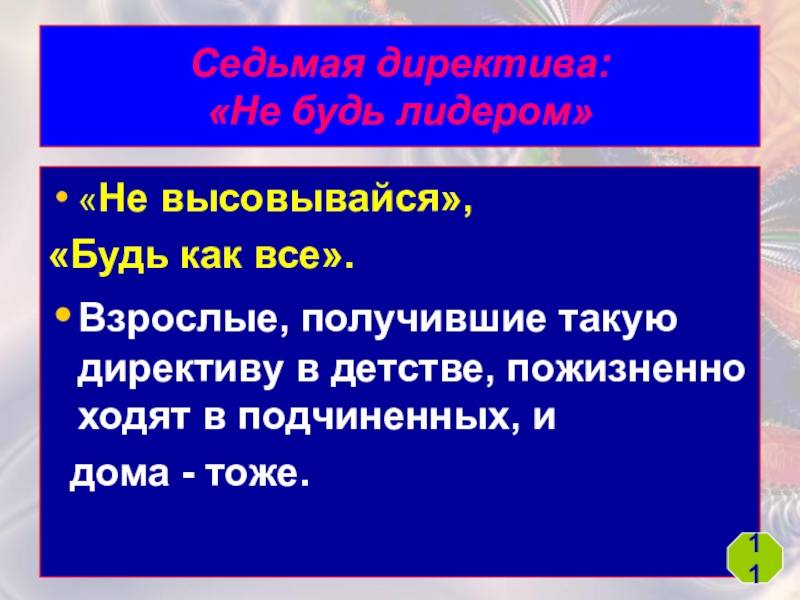 Седьмая директива:
«Не будь лидером»

• «Не высовывайся»,
«Будь как все».

• Взрослые, получившие такую директиву в детстве, пожизненно ходят в подчиненных, и
дома - тоже.

11